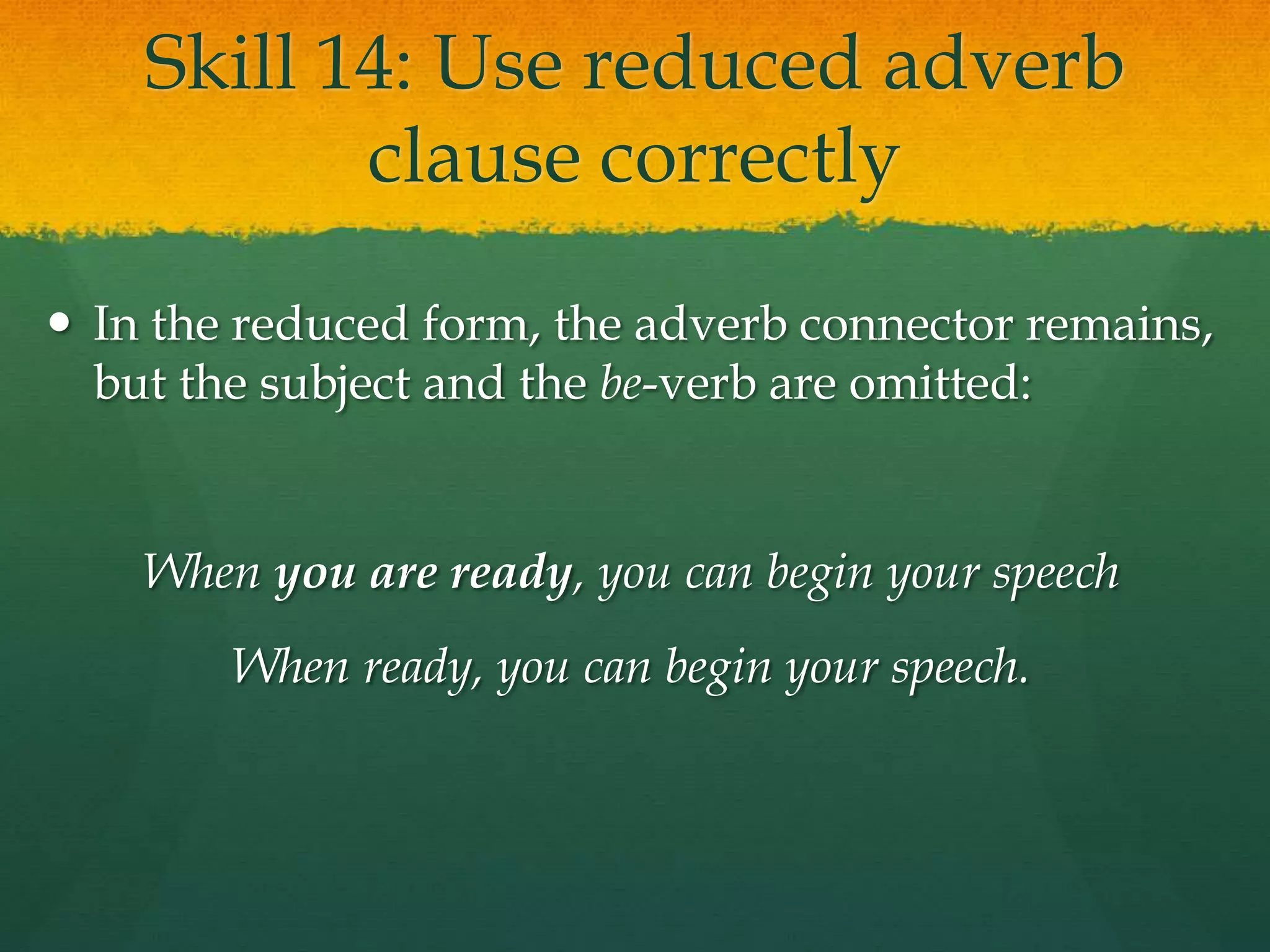 Skill 14: Use reduced adverb clause correctly

• In the reduced form, the adverb connector remains, but the subject and the be-verb are omitted:

When you are ready, you can begin your speech

When ready, you can begin your speech.